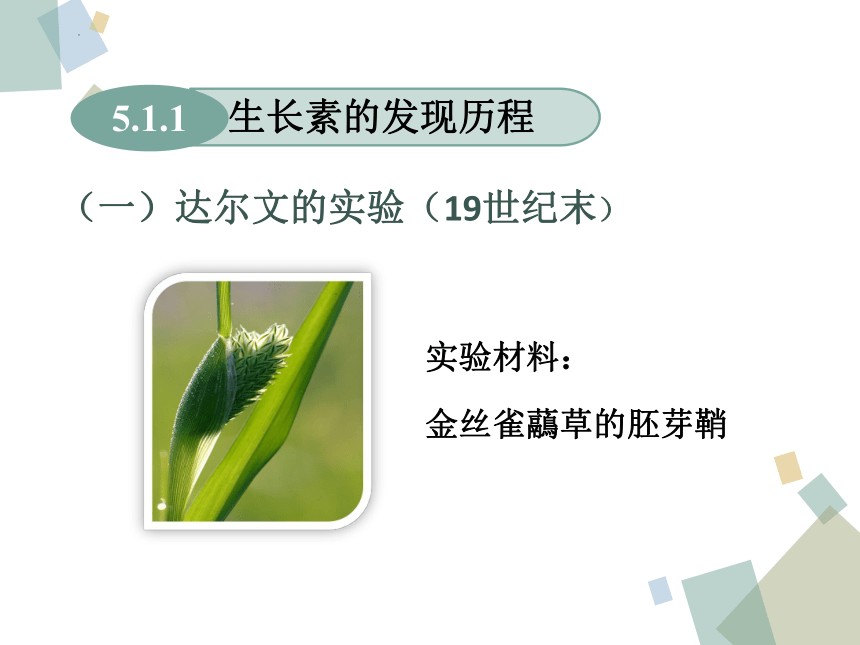 5.1.1 生长素的发现历程

（一）达尔文的实验（19世纪末）

实验材料：

金丝雀虉草的胚芽鞘